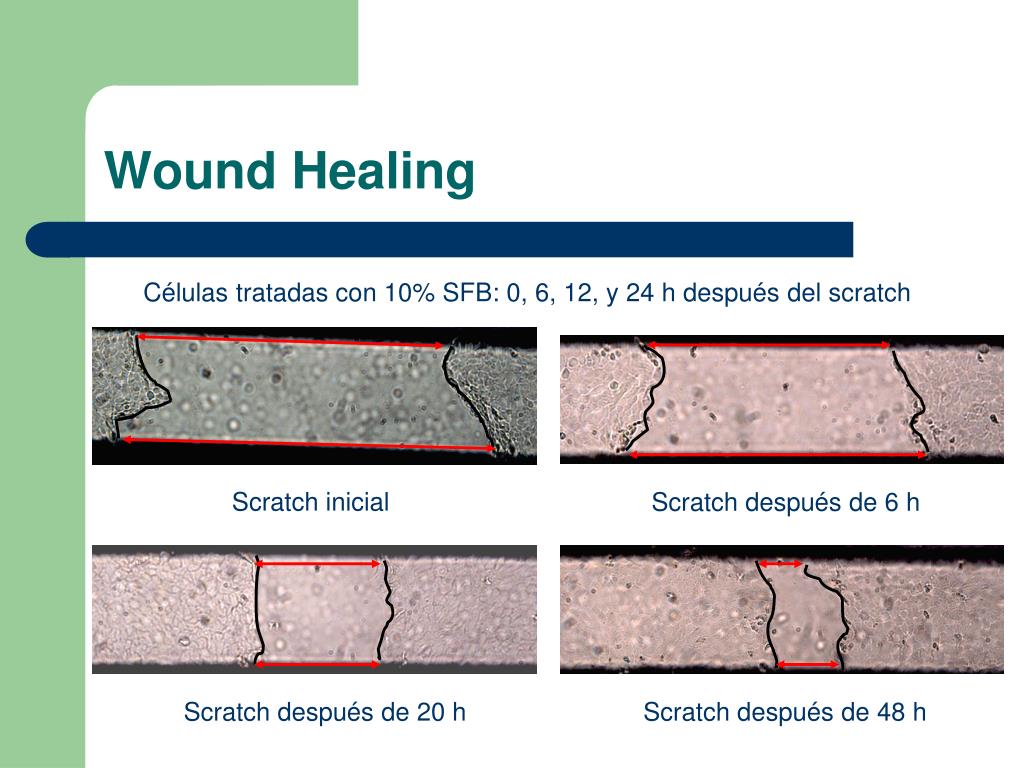 Wound Healing

Células tratadas con 10% SFB: 0, 6, 12, y 24 h después del scratch

Scratch inicial

Scratch después de 6 h

Scratch después de 20 h

Scratch después de 48 h